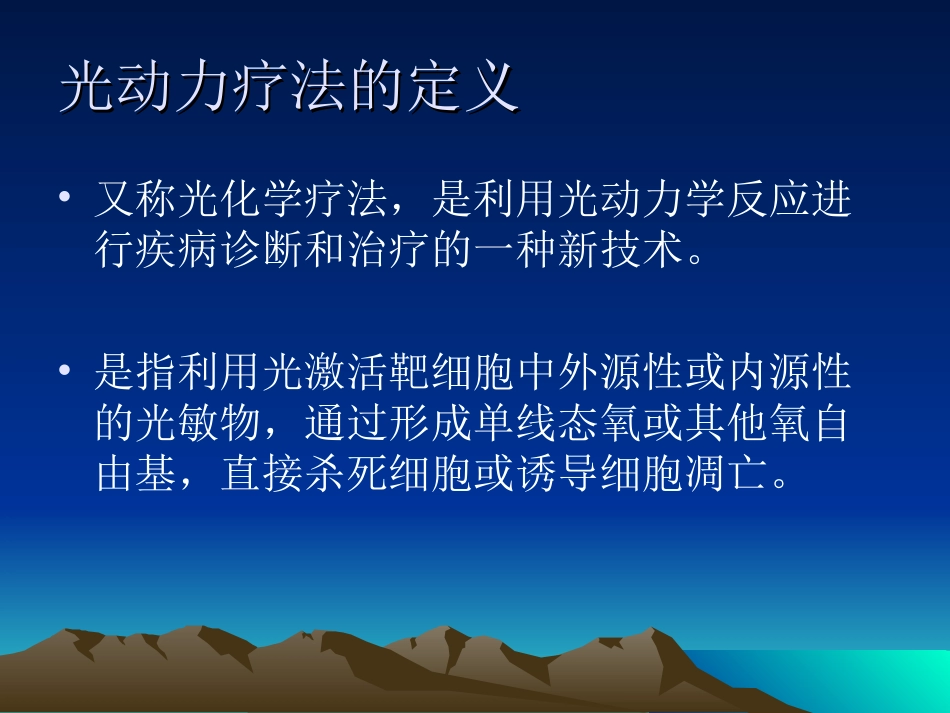 光动力疗法的定义

• 又称光化学疗法，是利用光动力学反应进行疾病诊断和治疗的一种新技术。

• 是指利用光激活靶细胞中外源性或内源性的光敏物，通过形成单线态氧或其他氧自由基，直接杀死细胞或诱导细胞凋亡。